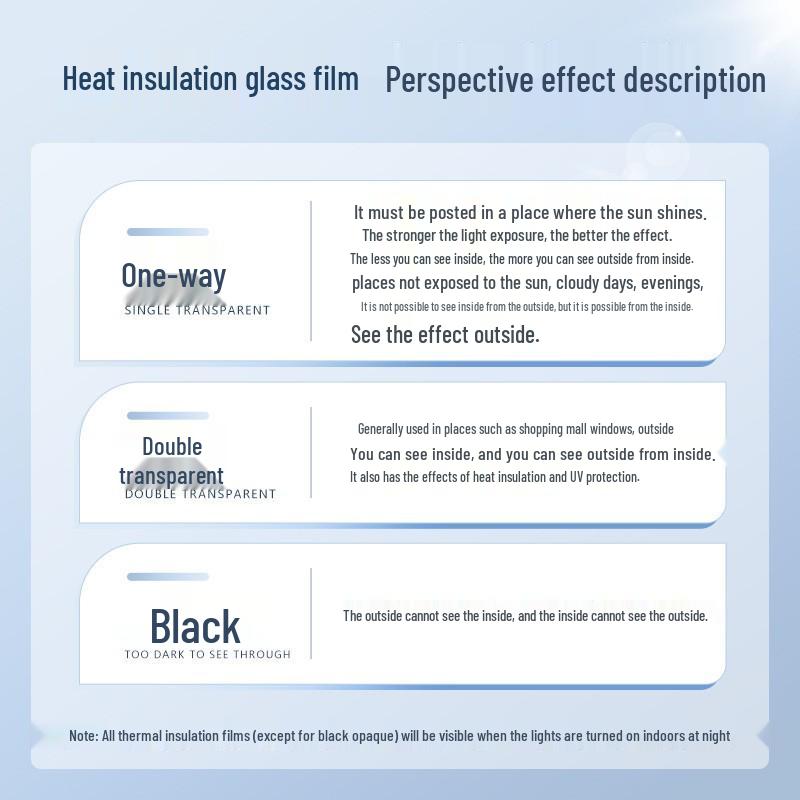 Heat insulation glass film Perspective effect description

One-way
SINGLE TRANSPARENT

It must be posted in a place where the sun shines.
The stronger the light exposure, the better the effect.
The less you can see inside, the more you can see outside from inside.
places not exposed to the sun, cloudy days, evenings,
It is not possible to see inside from the outside, but it is possible from the inside.
See the effect outside.

Double transparent
DOUBLE TRANSPARENT

Generally used in places such as shopping mall windows, outside
You can see inside, and you can see outside from inside.
It also has the effects of heat insulation and UV protection.

Black
TOO DARK TO SEE THROUGH

The outside cannot see the inside, and the inside cannot see the outside.

Note: All thermal insulation films (except for black opaque) will be visible when the lights are turned on indoors at night